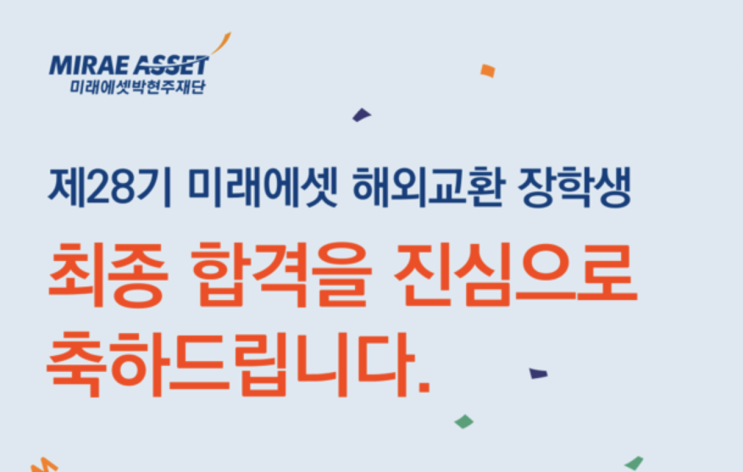 MIRAE ASSET
미래에셋박현주재단

제28기 미래에셋 해외교환 장학생

최종 합격을 진심으로 축하드립니다.